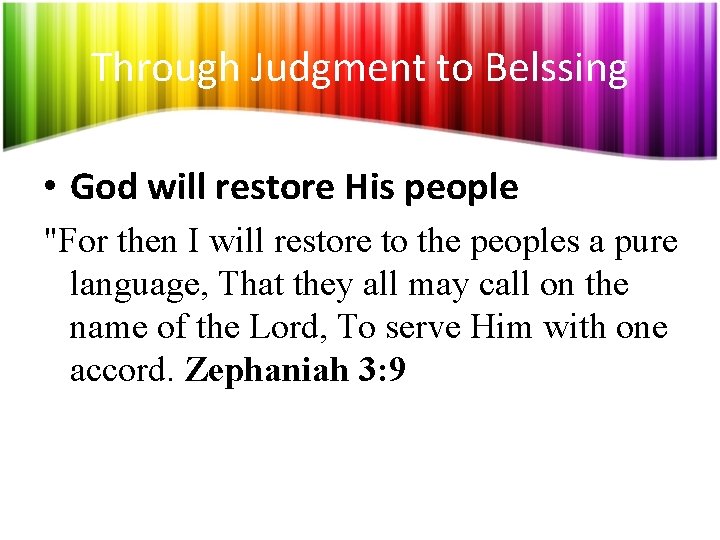 Through Judgment to Belssing

• God will restore His people

"For then I will restore to the peoples a pure language, That they all may call on the name of the Lord, To serve Him with one accord. Zephaniah 3:9